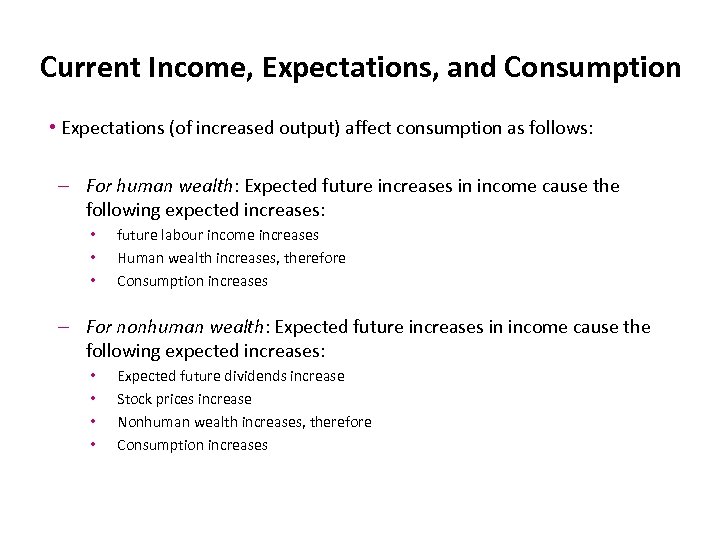 Current Income, Expectations, and Consumption

• Expectations (of increased output) affect consumption as follows:

– For human wealth: Expected future increases in income cause the following expected increases:
• future labour income increases
• Human wealth increases, therefore
• Consumption increases

– For nonhuman wealth: Expected future increases in income cause the following expected increases:
• Expected future dividends increase
• Stock prices increase
• Nonhuman wealth increases, therefore
• Consumption increases